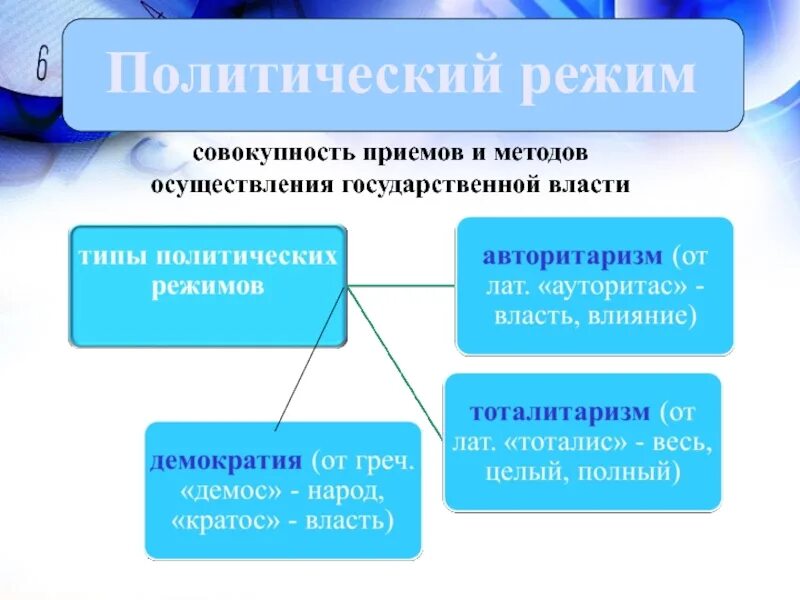 6

Политический режим

совокупность приемов и методов осуществления государственной власти

типы политических режимов

авторитаризм (от лат. «ауторитас» - власть, влияние)

тоталитаризм (от лат. «тоталис» - весь, целый, полный)

демократия (от греч. «демос» - народ, «кратос» - власть)